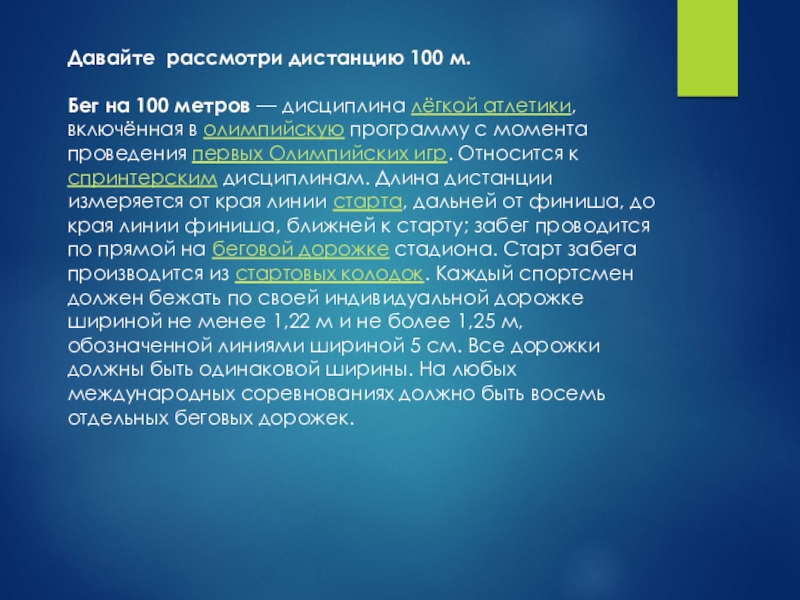 Давайте рассмотри дистанцию 100 м.

Бег на 100 метров — дисциплина лёгкой атлетики, включённая в олимпийскую программу с момента проведения первых Олимпийских игр. Относится к спринтерским дисциплинам. Длина дистанции измеряется от края линии старта, дальней от финиша, до края линии финиша, ближней к старту; забег проводится по прямой на беговой дорожке стадиона. Старт забега производится из стартовых колодок. Каждый спортсмен должен бежать по своей индивидуальной дорожке шириной не менее 1,22 м и не более 1,25 м, обозначенной линиями шириной 5 см. Все дорожки должны быть одинаковой ширины. На любых международных соревнованиях должно быть восемь отдельных беговых дорожек.